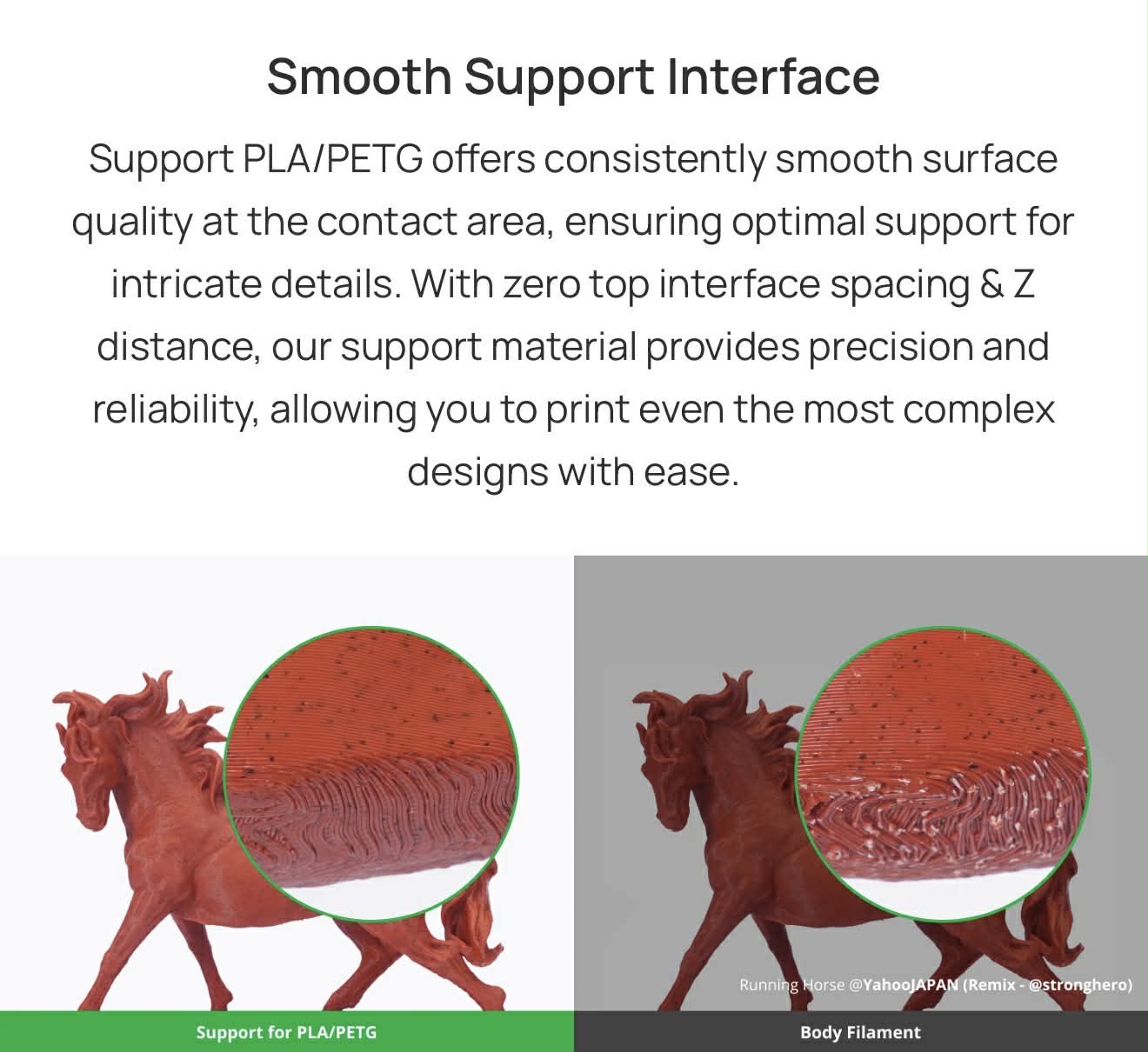 Smooth Support Interface

Support PLA/PETG offers consistently smooth surface quality at the contact area, ensuring optimal support for intricate details. With zero top interface spacing & Z distance, our support material provides precision and reliability, allowing you to print even the most complex designs with ease.

Running Horse @YahooJAPAN (Remix - @stronghero)

Support for PLA/PETG

Body Filament